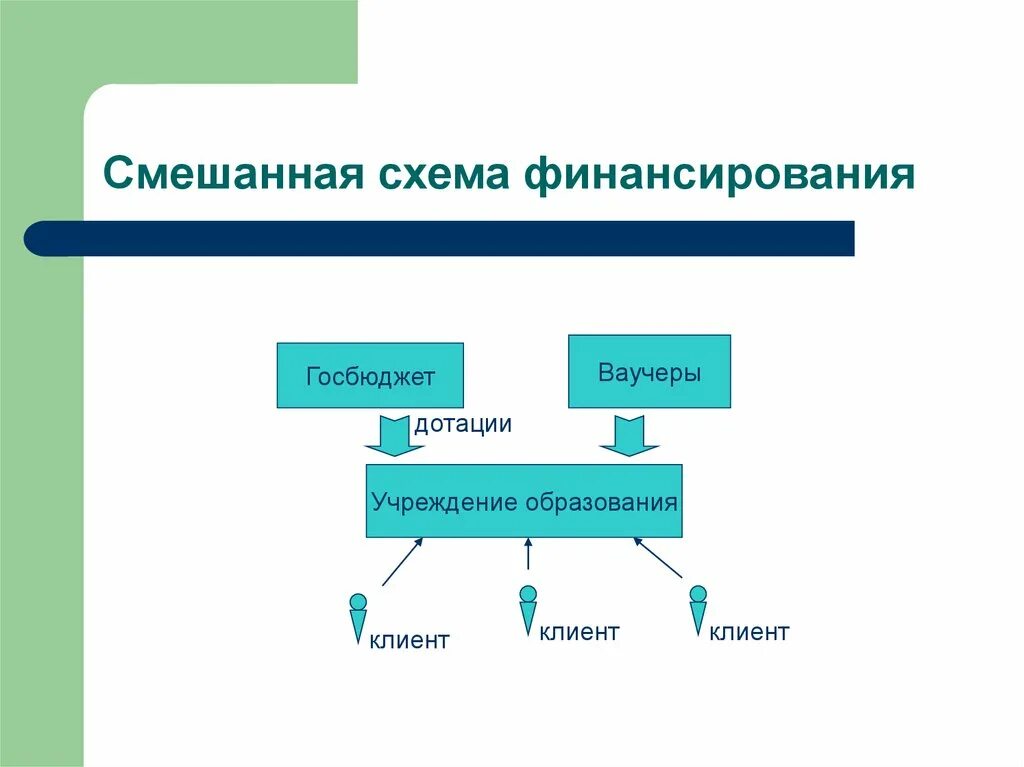 Смешанная схема финансирования

Госбюджет

Ваучеры

дотации

Учреждение образования

клиент

клиент

клиент